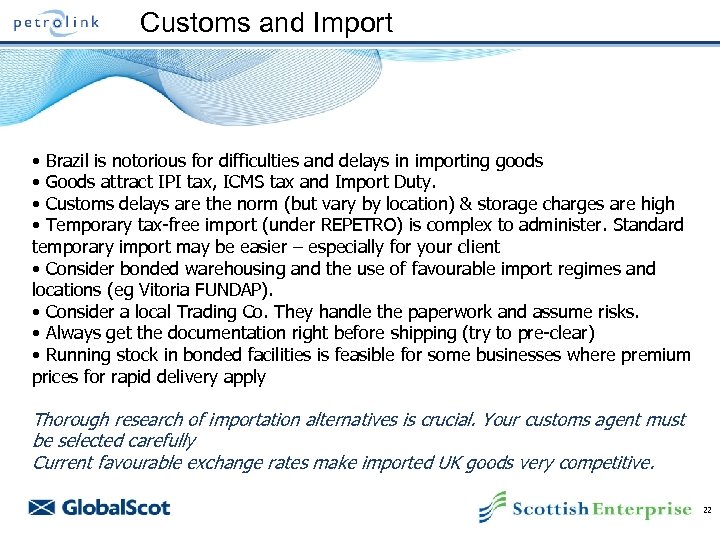 petrolink

Customs and Import

• Brazil is notorious for difficulties and delays in importing goods
• Goods attract IPI tax, ICMS tax and Import Duty.
• Customs delays are the norm (but vary by location) & storage charges are high
• Temporary tax-free import (under REPETRO) is complex to administer. Standard temporary import may be easier – especially for your client
• Consider bonded warehousing and the use of favourable import regimes and locations (eg Vitoria FUNDAP).
• Consider a local Trading Co. They handle the paperwork and assume risks.
• Always get the documentation right before shipping (try to pre-clear)
• Running stock in bonded facilities is feasible for some businesses where premium prices for rapid delivery apply

Thorough research of importation alternatives is crucial. Your customs agent must be selected carefully
Current favourable exchange rates make imported UK goods very competitive.

GlobalScot

Scottish Enterprise

22